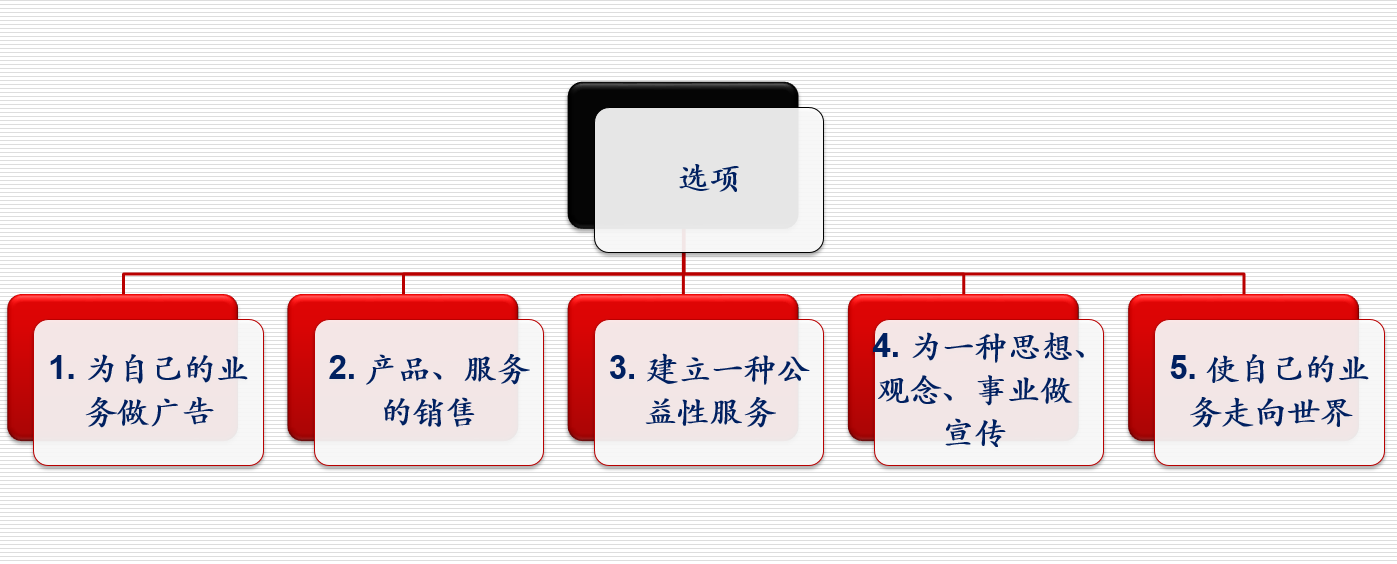 选项

1. 为自己的业务做广告

2. 产品、服务的销售

3. 建立一种公益性服务

4. 为一种思想、观念、事业做宣传

5. 使自己的业务走向世界